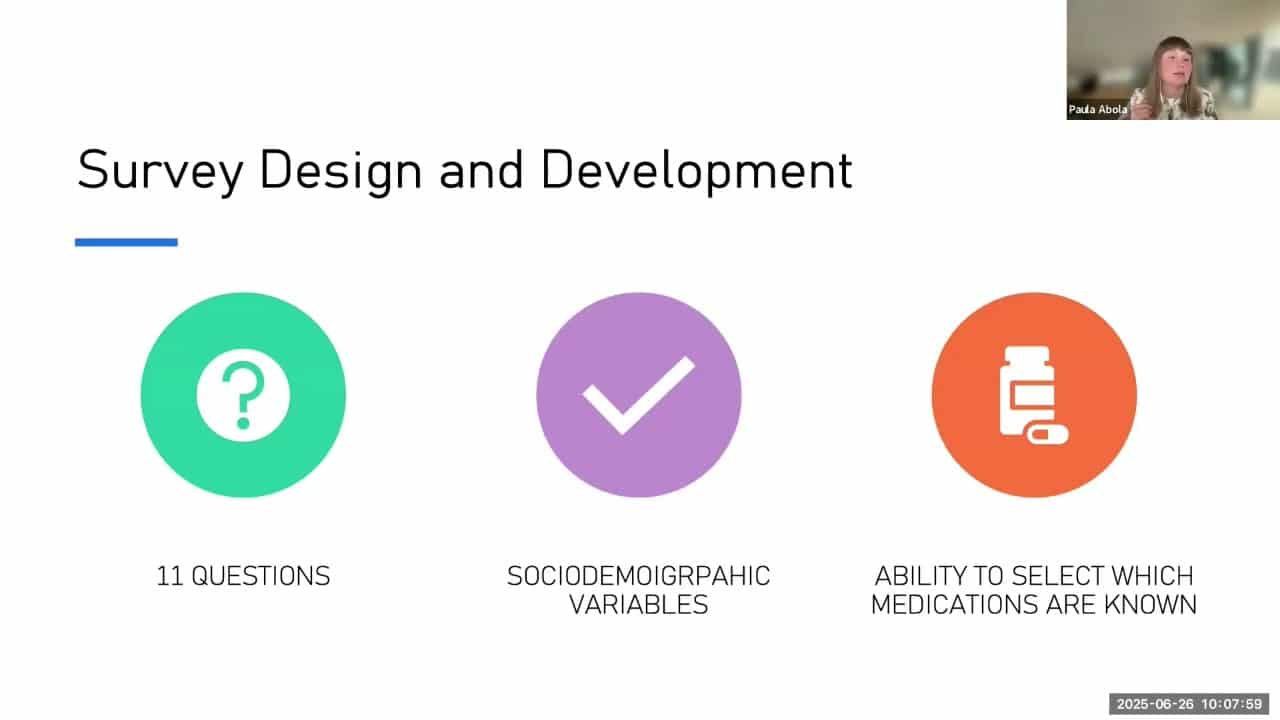 Paula Abola

Survey Design and Development

11 QUESTIONS

SOCIODEMOIGRPAHIC VARIABLES

ABILITY TO SELECT WHICH MEDICATIONS ARE KNOWN

2025-06-26 10:07:59